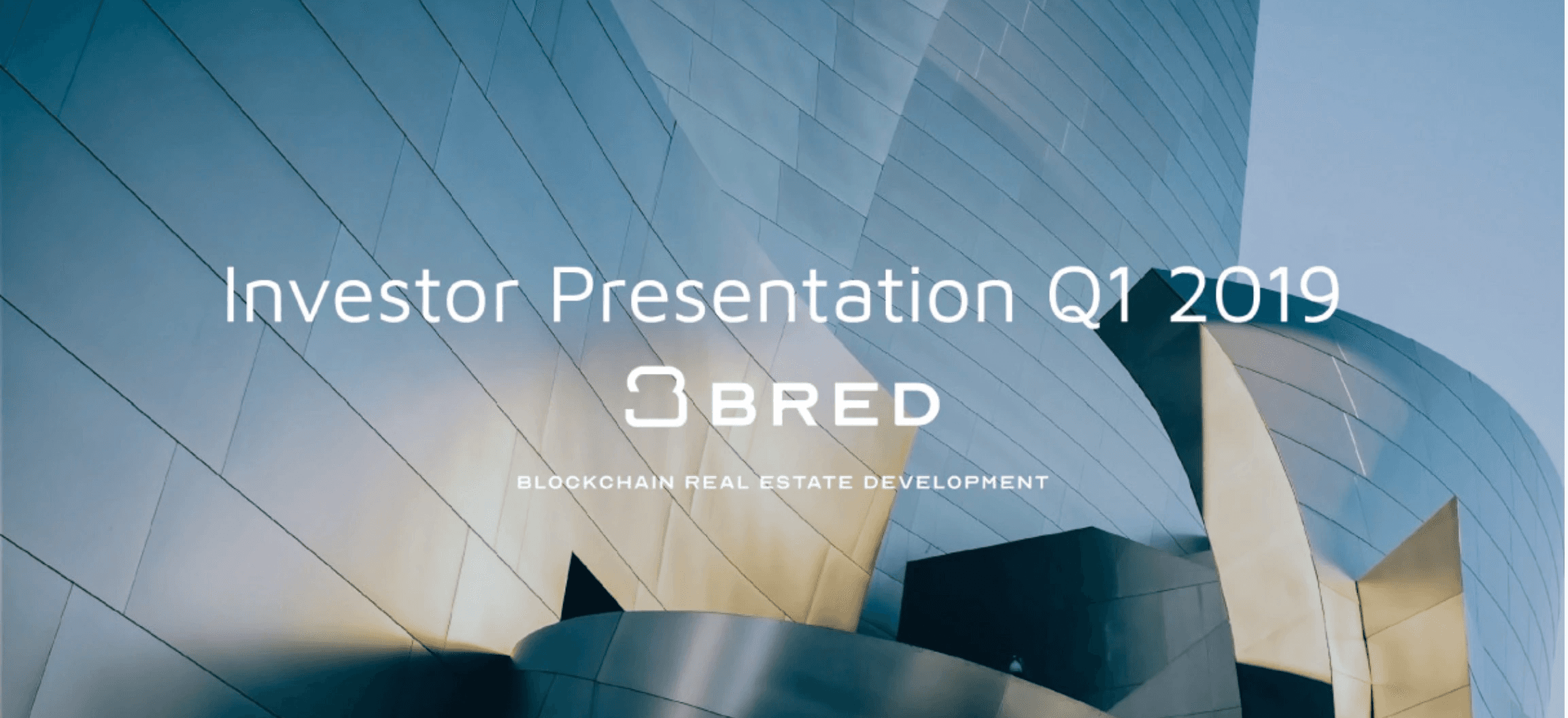 Investor Presentation Q1 2019

BRED

BLOCKCHAIN REAL ESTATE DEVELOPMENT